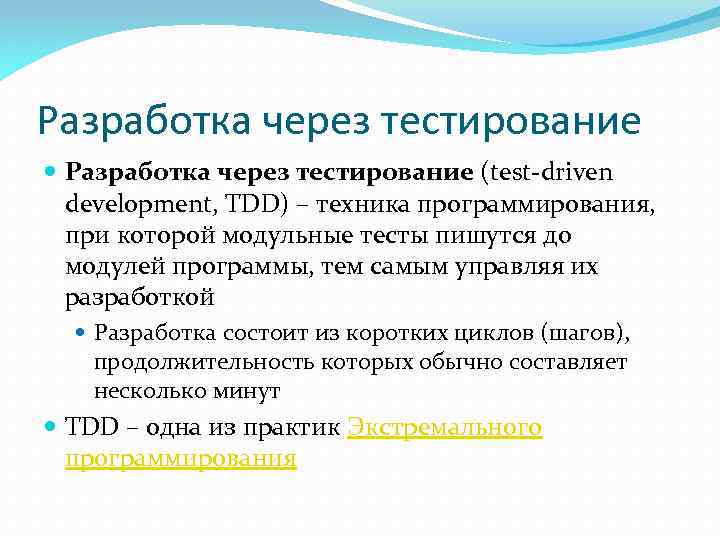 Разработка через тестирование

Разработка через тестирование (test-driven development, TDD) – техника программирования, при которой модульные тесты пишутся до модулей программы, тем самым управляя их разработкой

Разработка состоит из коротких циклов (шагов), продолжительность которых обычно составляет несколько минут

TDD – одна из практик Экстремального программирования